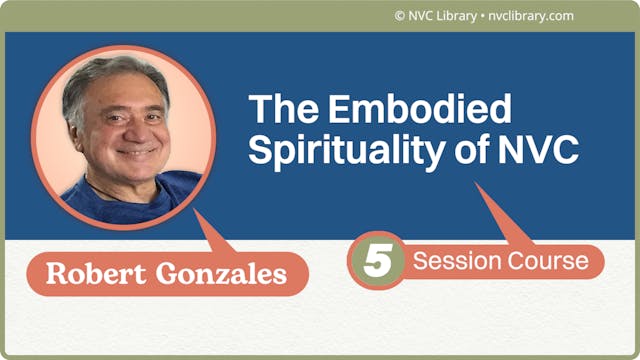 © NVC Library • nvclibrary.com

The Embodied Spirituality of NVC

Robert Gonzales

5 Session Course